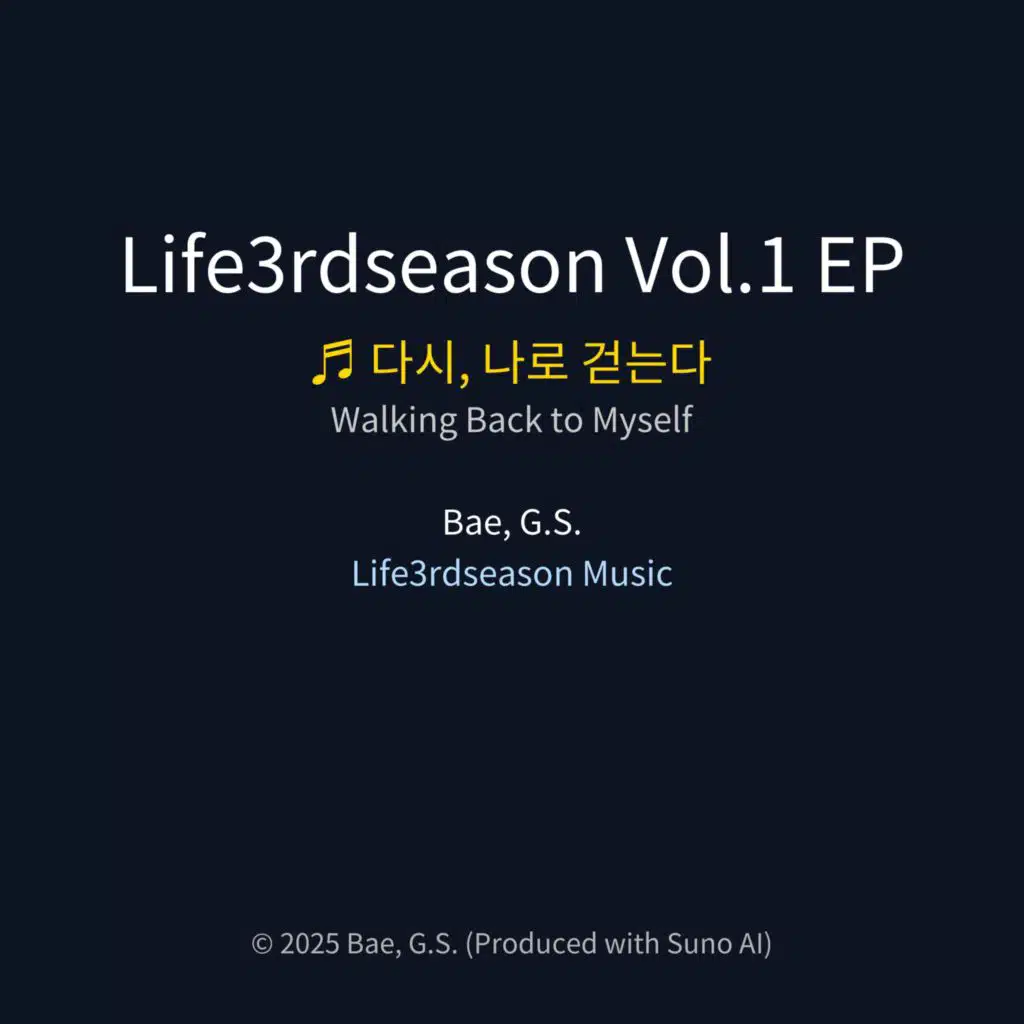 Life3rdseason Vol.1 EP

♬ 다시, 나로 걷는다

Walking Back to Myself

Bae, G.S.

Life3rdseason Music

© 2025 Bae, G.S. (Produced with Suno AI)